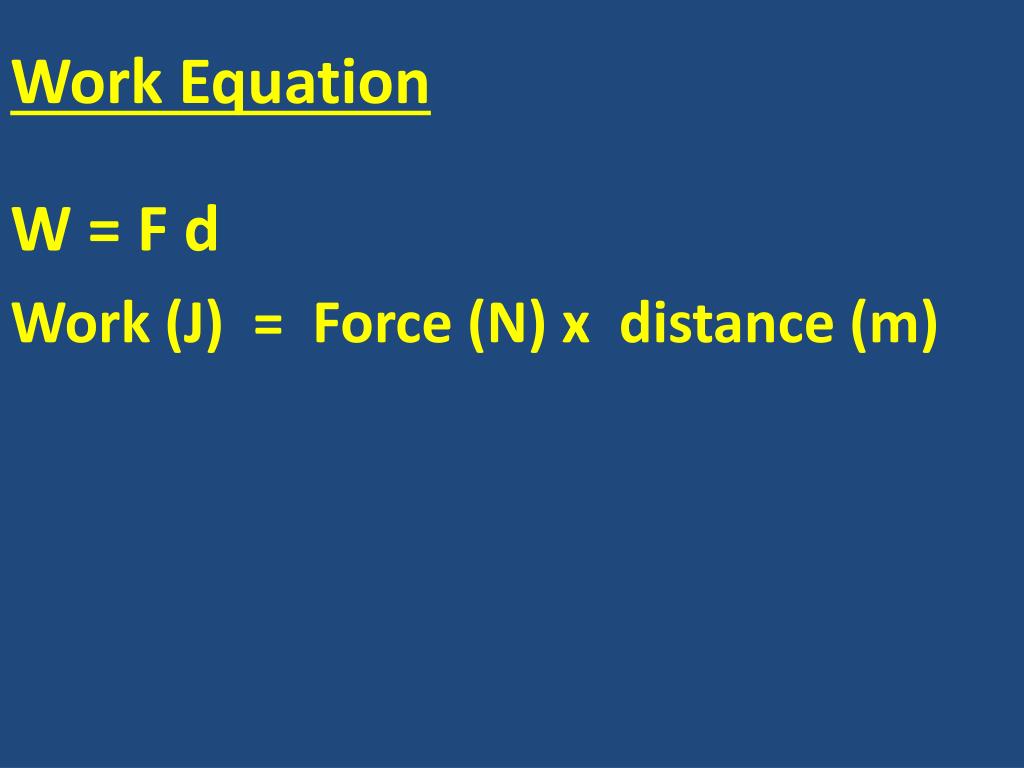 Work Equation

W = F d

Work (J) = Force (N) x distance (m)